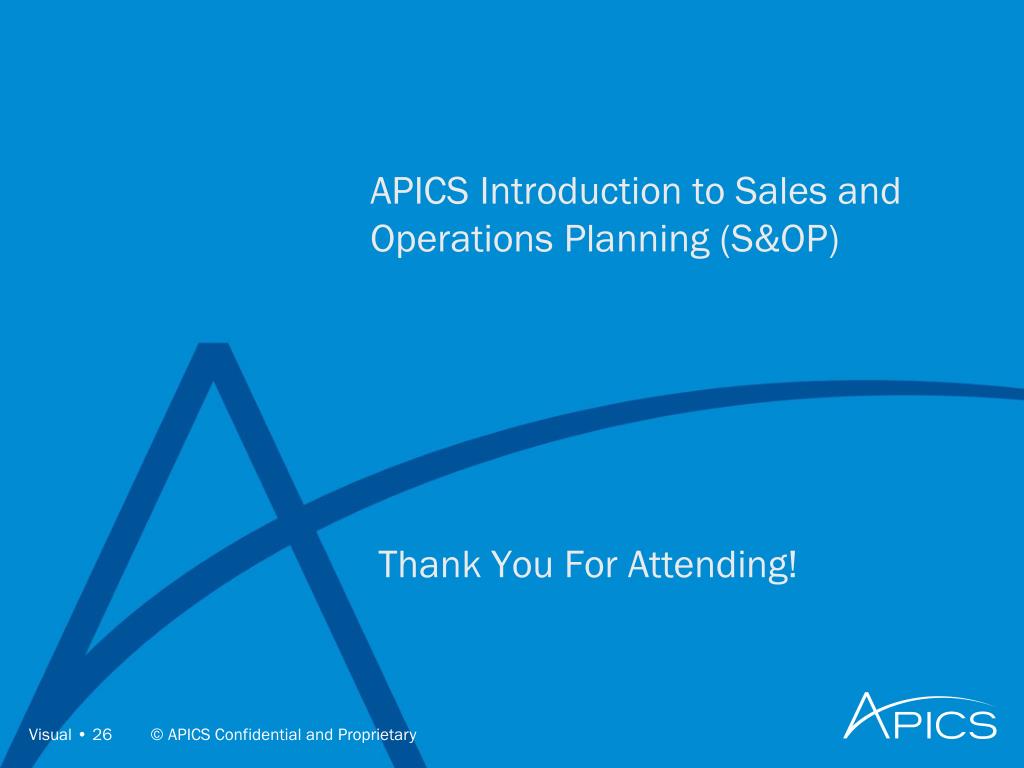 APICS Introduction to Sales and Operations Planning (S&OP)

Thank You For Attending!

Visual • 26 © APICS Confidential and Proprietary

APICS